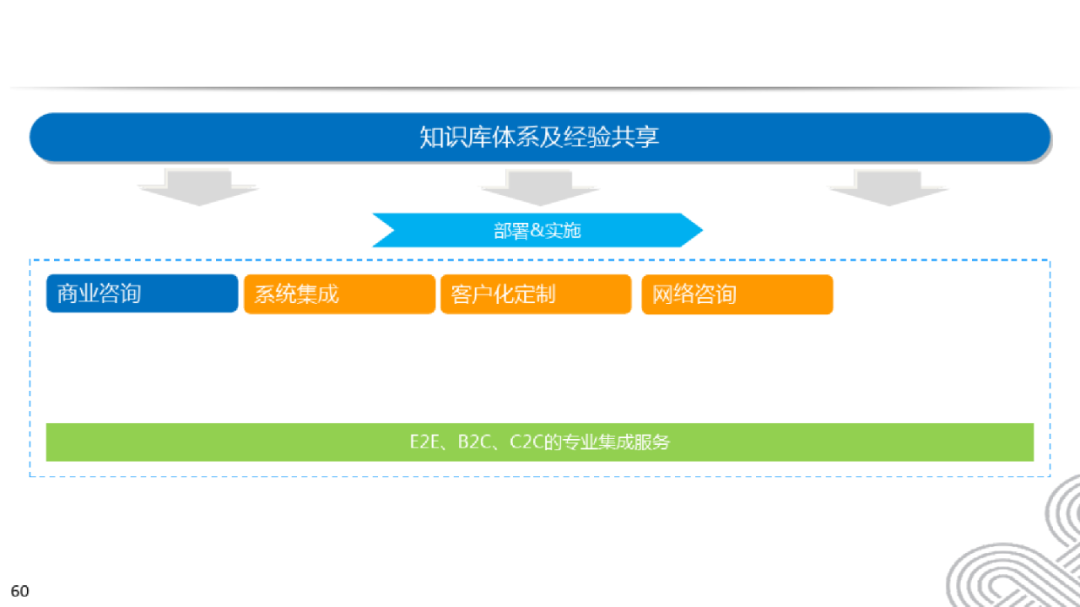 知识库体系及经验共享

部署&实施

商业咨询

系统集成

客户化定制

网络咨询

E2E、B2C、C2C的专业集成服务

60